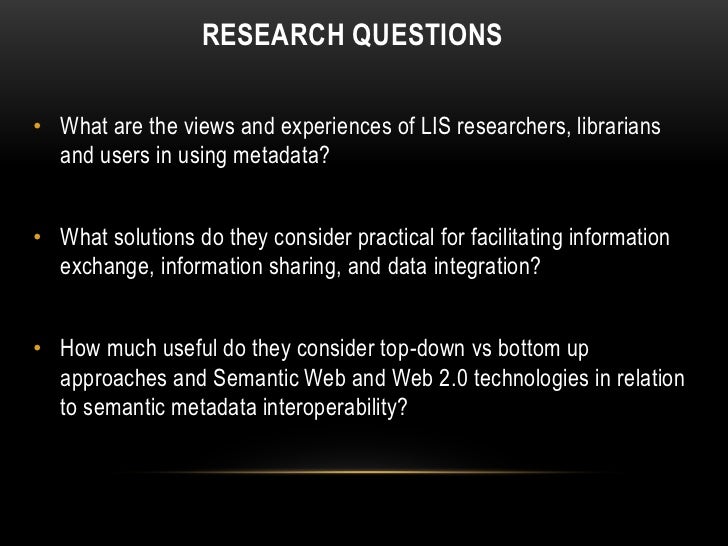 RESEARCH QUESTIONS

• What are the views and experiences of LIS researchers, librarians and users in using metadata?

• What solutions do they consider practical for facilitating information exchange, information sharing, and data integration?

• How much useful do they consider top-down vs bottom up approaches and Semantic Web and Web 2.0 technologies in relation to semantic metadata interoperability?